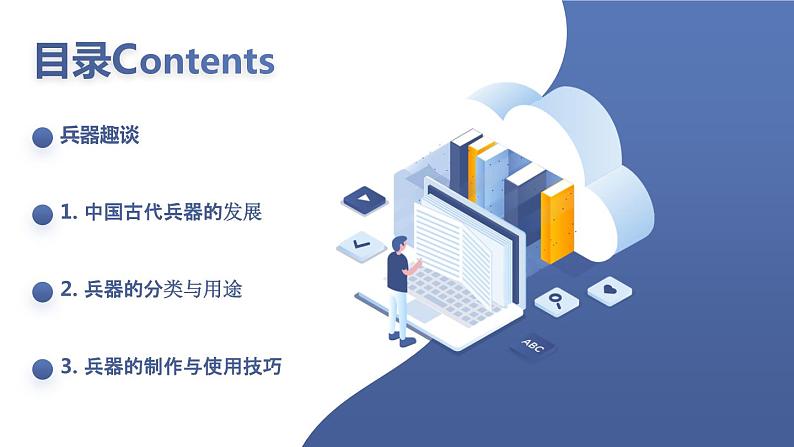 目录Contents

兵器趣谈

1. 中国古代兵器的发展

2. 兵器的分类与用途

3. 兵器的制作与使用技巧

ABC